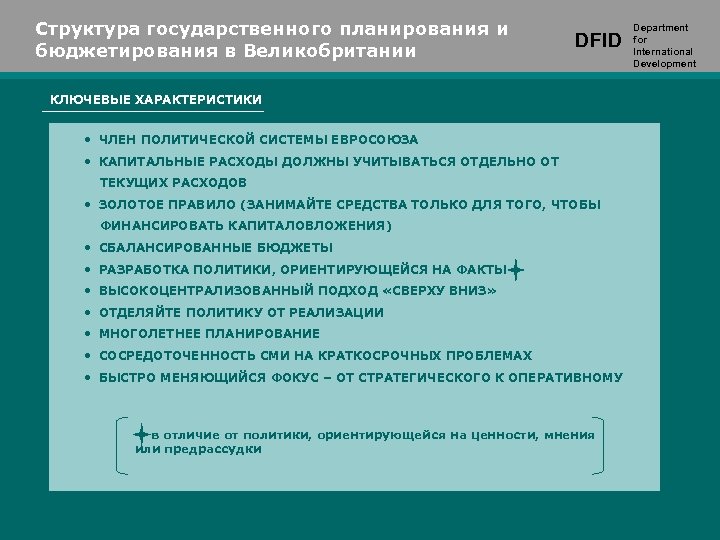 Структура государственного планирования и бюджетирования в Великобритании

DFID Department for International Development

КЛЮЧЕВЫЕ ХАРАКТЕРИСТИКИ

• ЧЛЕН ПОЛИТИЧЕСКОЙ СИСТЕМЫ ЕВРОСОЮЗА
• КАПИТАЛЬНЫЕ РАСХОДЫ ДОЛЖНЫ УЧИТЫВАТЬСЯ ОТДЕЛЬНО ОТ ТЕКУЩИХ РАСХОДОВ
• ЗОЛОТОЕ ПРАВИЛО (ЗАНИМАЙТЕ СРЕДСТВА ТОЛЬКО ДЛЯ ТОГО, ЧТОБЫ ФИНАНСИРОВАТЬ КАПИТАЛОВЛОЖЕНИЯ)
• СБАЛАНСИРОВАННЫЕ БЮДЖЕТЫ
• РАЗРАБОТКА ПОЛИТИКИ, ОРИЕНТИРУЮЩЕЙСЯ НА ФАКТЫ
• ВЫСОКОЦЕНТРАЛИЗОВАННЫЙ ПОДХОД «СВЕРХУ ВНИЗ»
• ОТДЕЛЯЙТЕ ПОЛИТИКУ ОТ РЕАЛИЗАЦИИ
• МНОГОЛЕТНЕЕ ПЛАНИРОВАНИЕ
• СОСРЕДОТОЧЕННОСТЬ СМИ НА КРАТКОСРОЧНЫХ ПРОБЛЕМАХ
• БЫСТРО МЕНЯЮЩИЙСЯ ФОКУС – ОТ СТРАТЕГИЧЕСКОГО К ОПЕРАТИВНОМУ

в отличие от политики, ориентирующейся на ценности, мнения или предрассудки